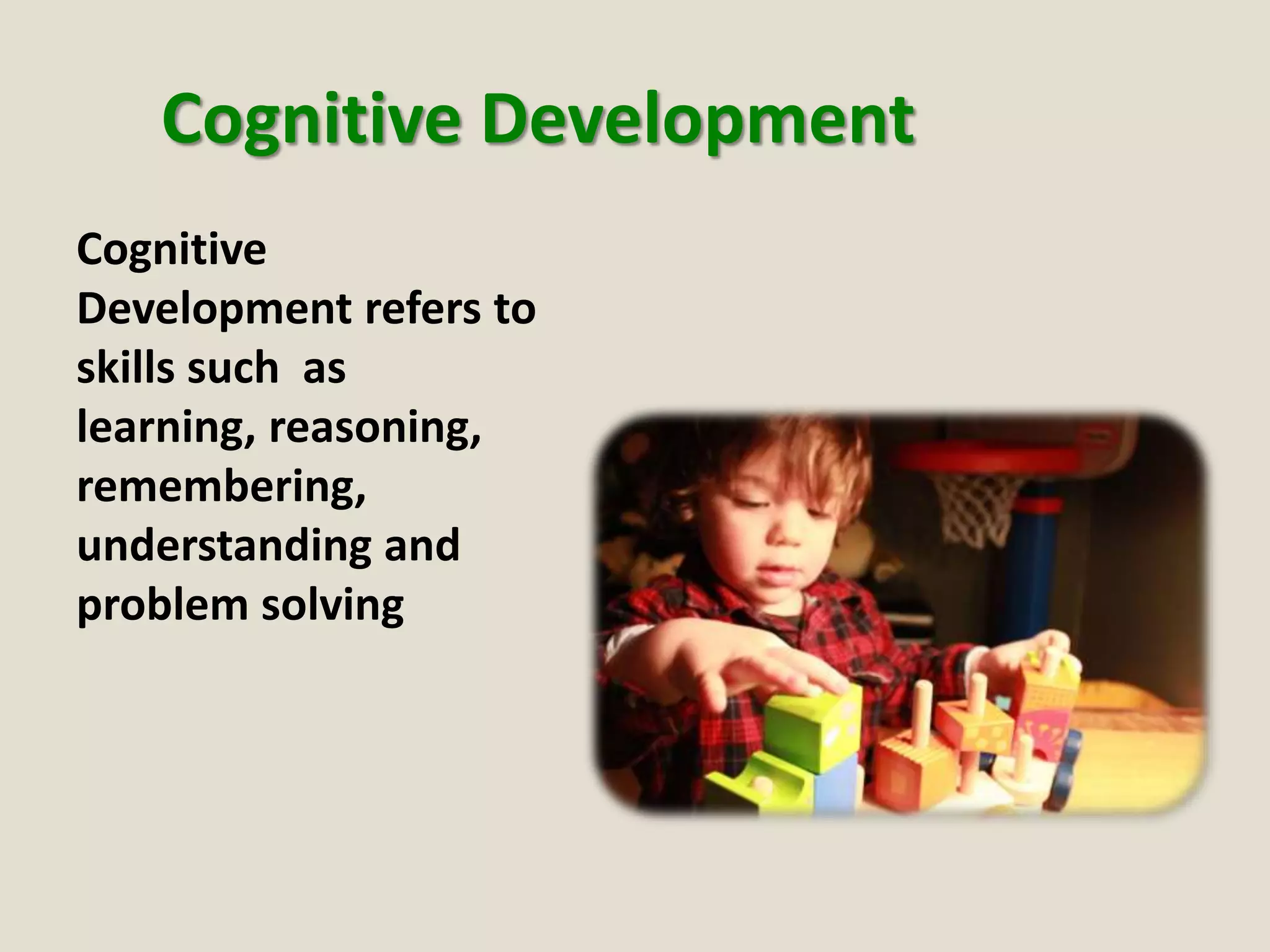 Cognitive Development

Cognitive Development refers to skills such as learning, reasoning, remembering, understanding and problem solving